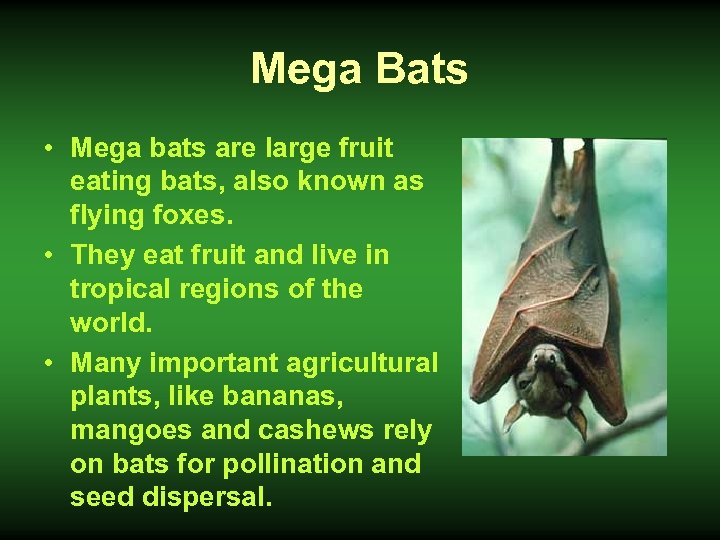 Mega Bats

• Mega bats are large fruit eating bats, also known as flying foxes.
• They eat fruit and live in tropical regions of the world.
• Many important agricultural plants, like bananas, mangoes and cashews rely on bats for pollination and seed dispersal.